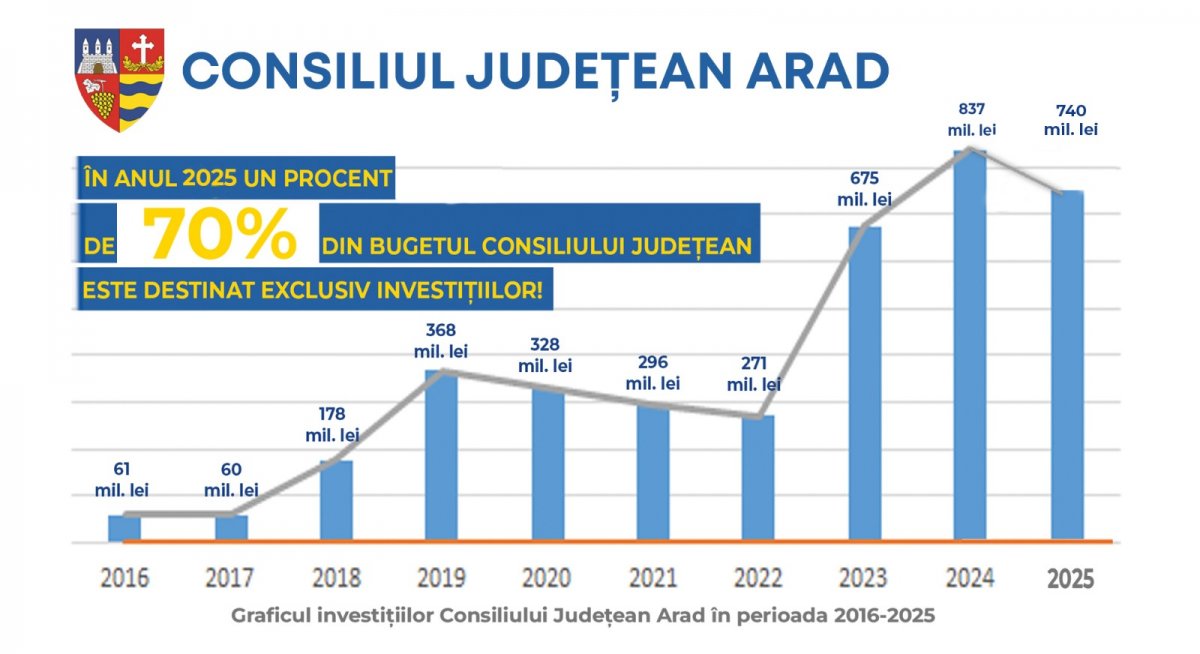 CONSILIUL JUDEȚEAN ARAD

ÎN ANUL 2025 UN PROCENT DE 70% DIN BUGETUL CONSILIULUI JUDEȚEAN ESTE DESTINAT EXCLUSIV INVESTIȚIILOR!

61 mil. lei
60 mil. lei
178 mil. lei
368 mil. lei
328 mil. lei
296 mil. lei
271 mil. lei
675 mil. lei
837 mil. lei
740 mil. lei

2016 2017 2018 2019 2020 2021 2022 2023 2024 2025

Graficul investițiilor Consiliului Județean Arad în perioada 2016-2025